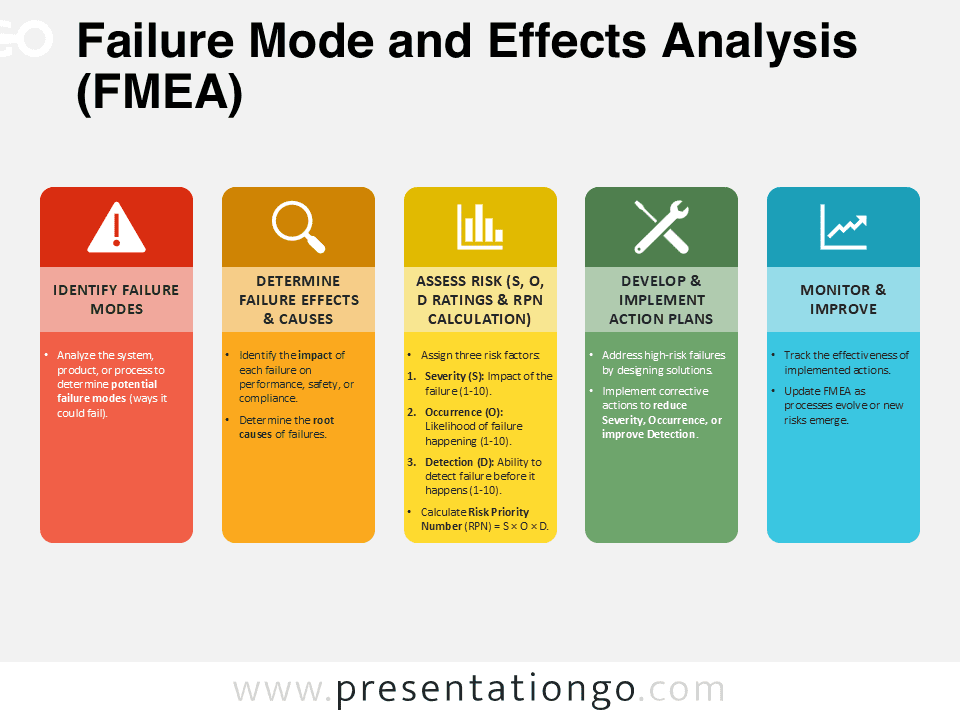 Failure Mode and Effects Analysis (FMEA)

IDENTIFY FAILURE MODES

• Analyze the system, product, or process to determine potential failure modes (ways it could fail).

DETERMINE FAILURE EFFECTS & CAUSES

• Identify the impact of each failure on performance, safety, or compliance.
• Determine the root causes of failures.

ASSESS RISK (S, O, D RATINGS & RPN CALCULATION)

• Assign three risk factors:
1. Severity (S): Impact of the failure (1-10).
2. Occurrence (O): Likelihood of failure happening (1-10).
3. Detection (D): Ability to detect failure before it happens (1-10).
• Calculate Risk Priority Number (RPN) = S × O × D.

DEVELOP & IMPLEMENT ACTION PLANS

• Address high-risk failures by designing solutions.
• Implement corrective actions to reduce Severity, Occurrence, or improve Detection.

MONITOR & IMPROVE

• Track the effectiveness of implemented actions.
• Update FMEA as processes evolve or new risks emerge.

www.presentationgo.com